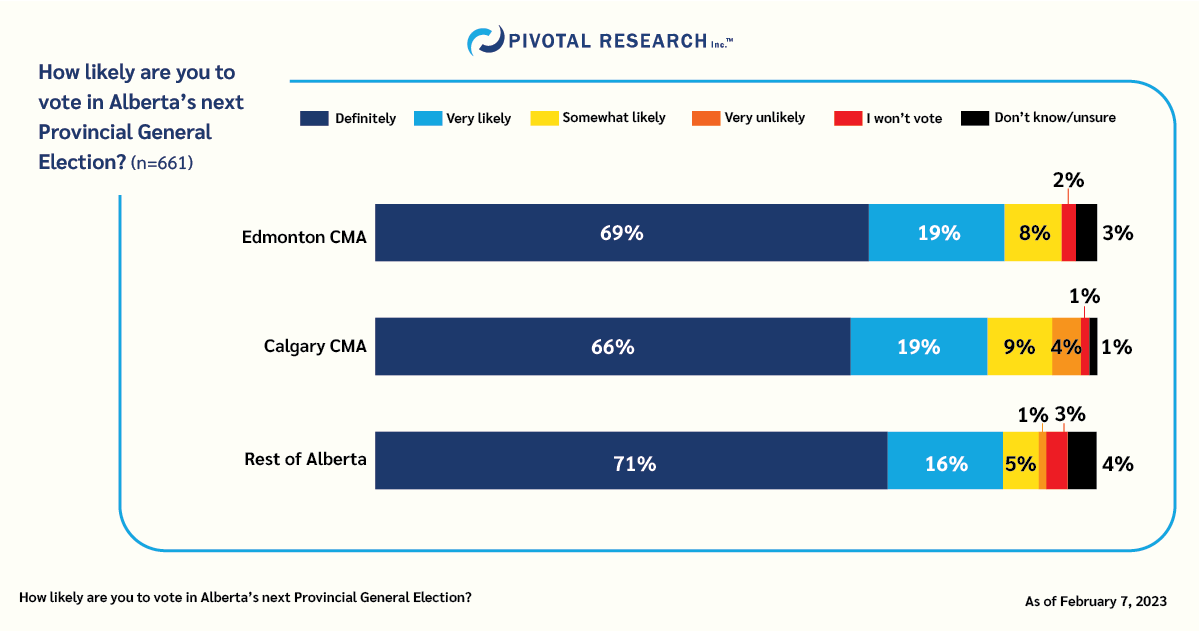 PIVOTAL RESEARCH Inc.™

How likely are you to vote in Alberta's next Provincial General Election? (n=661)

Definitely
Very likely
Somewhat likely
Very unlikely
I won't vote
Don't know/unsure

Edmonton CMA
69%
19%
8%
2%
3%

Calgary CMA
66%
19%
9%
4%
1%
1%

Rest of Alberta
71%
16%
5%
1%
3%
4%

How likely are you to vote in Alberta's next Provincial General Election?

As of February 7, 2023